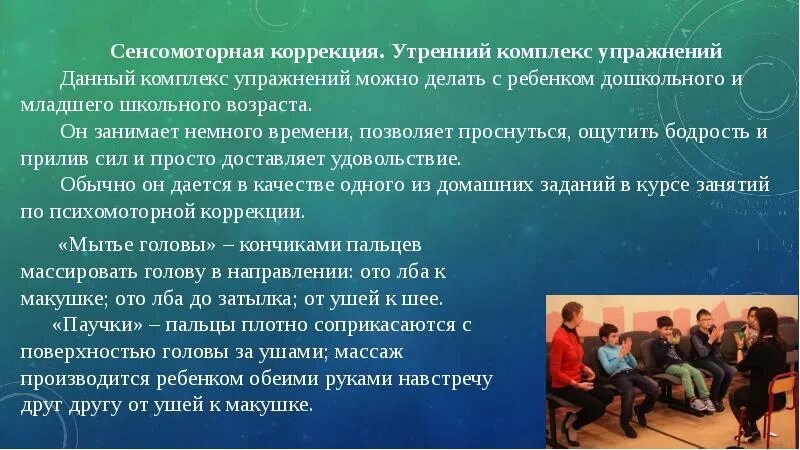 Сенсомоторная коррекция. Утренний комплекс упражнений

Данный комплекс упражнений можно делать с ребенком дошкольного и младшего школьного возраста.

Он занимает немного времени, позволяет проснуться, ощутить бодрость и прилив сил и просто доставляет удовольствие.

Обычно он дается в качестве одного из домашних заданий в курсе занятий по психомоторной коррекции.

«Мытье головы» – кончиками пальцев массировать голову в направлении: ото лба к макушке; ото лба до затылка; от ушей к шее.

«Паучки» – пальцы плотно соприкасаются с поверхностью головы за ушами; массаж производится ребенком обеими руками навстречу друг другу от ушей к макушке.